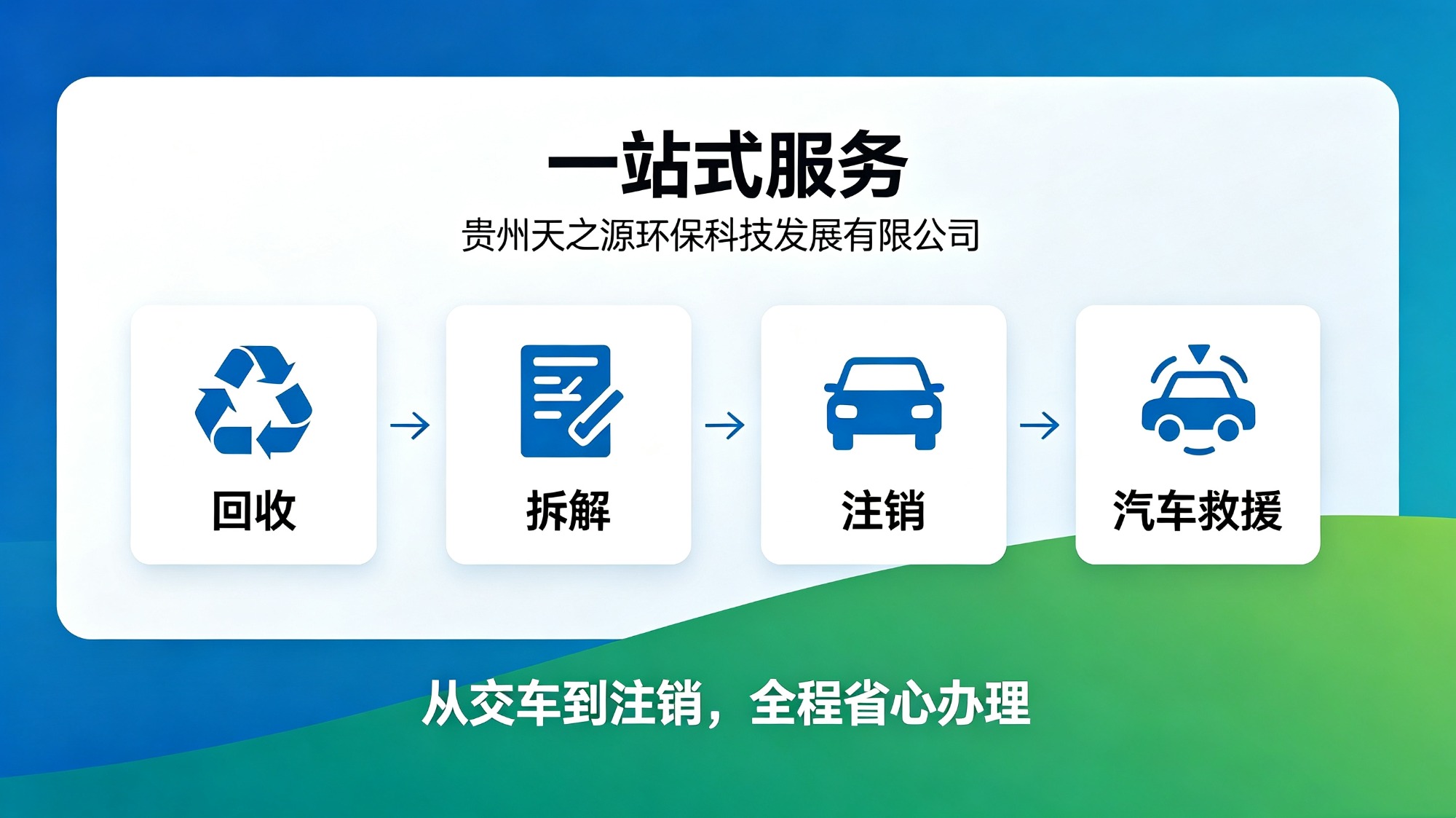 一站式服务

贵州天之源环保科技发展有限公司

回收

拆解

注销

汽车救援

从交车到注销，全程省心办理